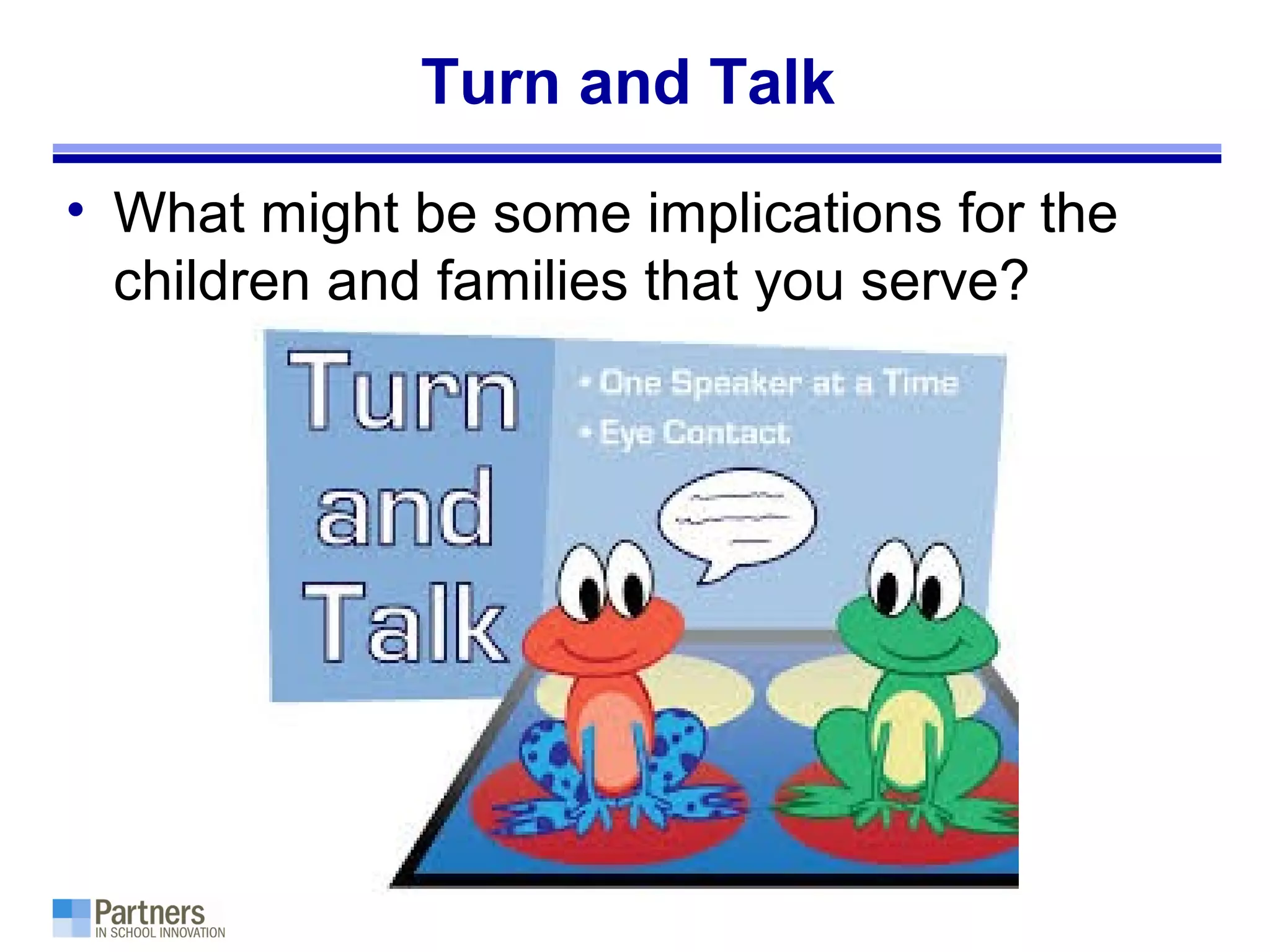 Turn and Talk

• What might be some implications for the children and families that you serve?

Turn and Talk

• One Speaker at a Time
• Eye Contact

Partners
IN SCHOOL INNOVATION